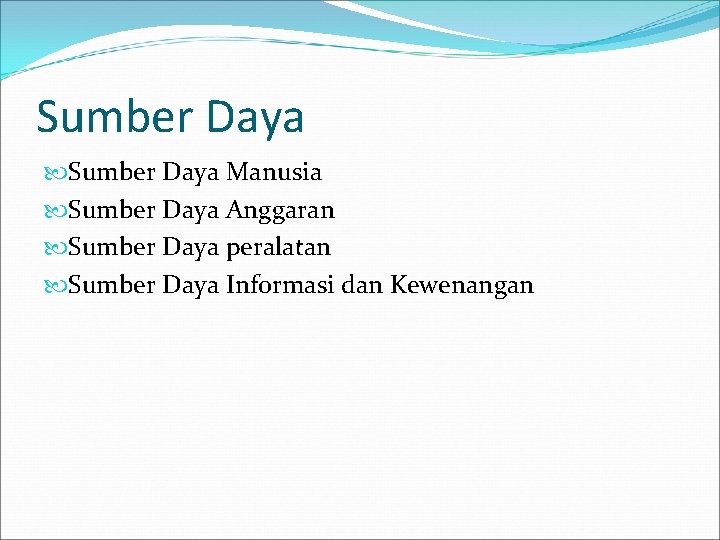 Sumber Daya

Sumber Daya Manusia
Sumber Daya Anggaran
Sumber Daya peralatan
Sumber Daya Informasi dan Kewenangan